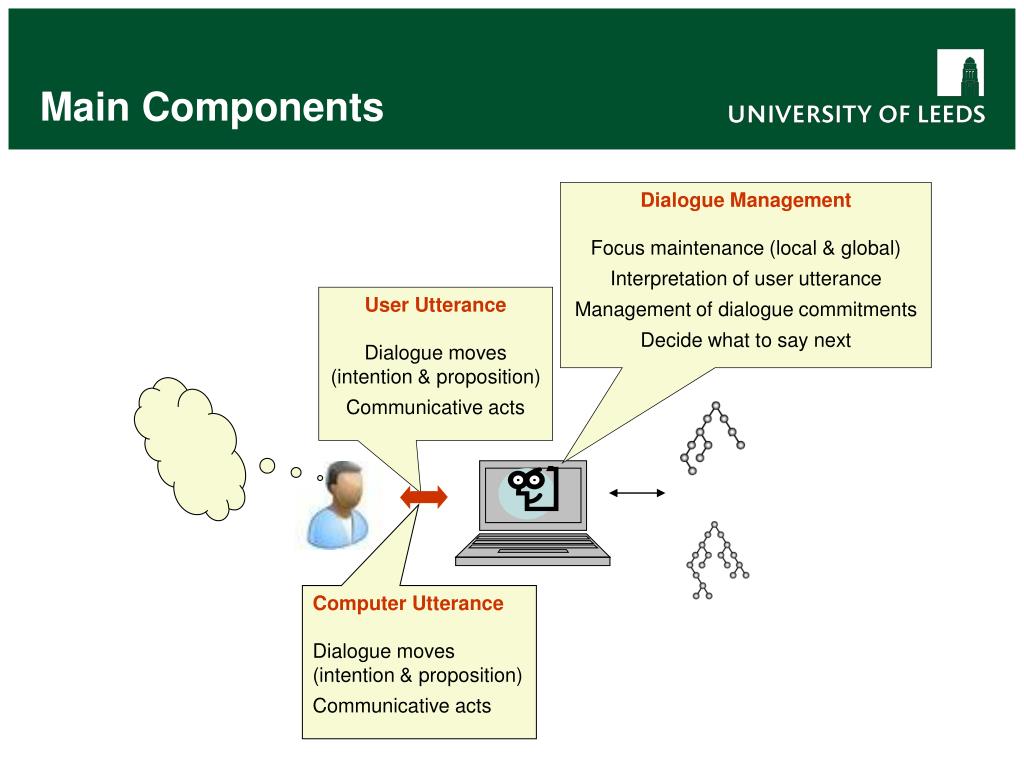 Main Components

UNIVERSITY OF LEEDS

Dialogue Management

Focus maintenance (local & global)
Interpretation of user utterance
Management of dialogue commitments
Decide what to say next

User Utterance

Dialogue moves (intention & proposition)
Communicative acts

Computer Utterance

Dialogue moves (intention & proposition)
Communicative acts